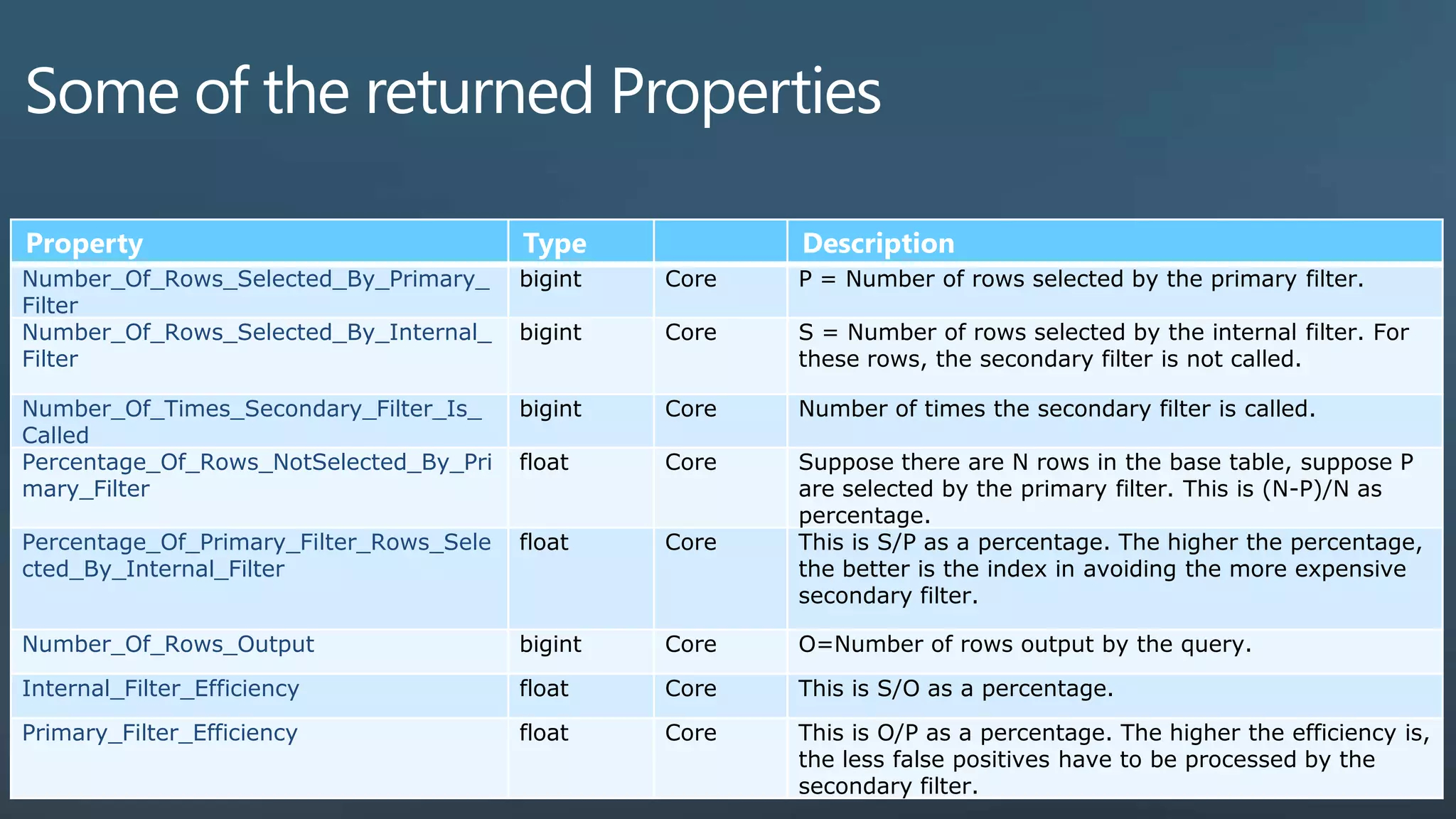 Some of the returned Properties

| Property | Type | | Description |
|---|---|---|---|
| Number_Of_Rows_Selected_By_Primary_Filter | bigint | Core | P = Number of rows selected by the primary filter. |
| Number_Of_Rows_Selected_By_Internal_Filter | bigint | Core | S = Number of rows selected by the internal filter. For these rows, the secondary filter is not called. |
| Number_Of_Times_Secondary_Filter_Is_Called | bigint | Core | Number of times the secondary filter is called. |
| Percentage_Of_Rows_NotSelected_By_Primary_Filter | float | Core | Suppose there are N rows in the base table, suppose P are selected by the primary filter. This is (N-P)/N as percentage. |
| Percentage_Of_Primary_Filter_Rows_Selected_By_Internal_Filter | float | Core | This is S/P as a percentage. The higher the percentage, the better is the index in avoiding the more expensive secondary filter. |
| Number_Of_Rows_Output | bigint | Core | O=Number of rows output by the query. |
| Internal_Filter_Efficiency | float | Core | This is S/O as a percentage. |
| Primary_Filter_Efficiency | float | Core | This is O/P as a percentage. The higher the efficiency is, the less false positives have to be processed by the secondary filter. |